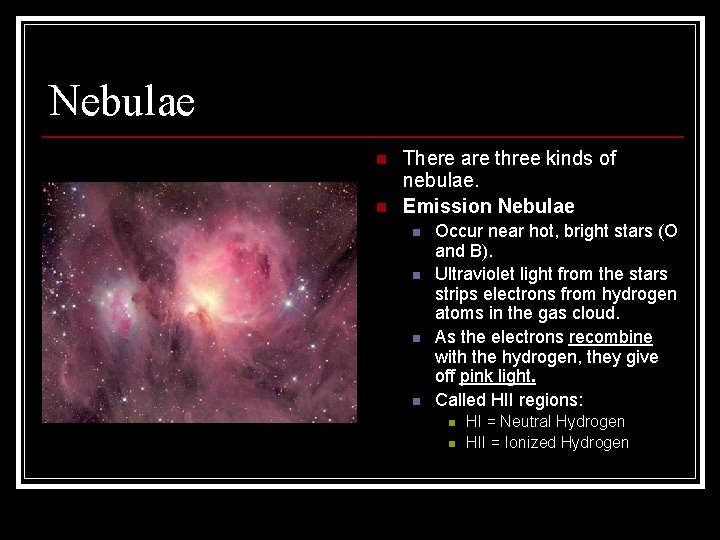 Nebulae

There are three kinds of nebulae.

Emission Nebulae

Occur near hot, bright stars (O and B).

Ultraviolet light from the stars strips electrons from hydrogen atoms in the gas cloud.

As the electrons recombine with the hydrogen, they give off pink light.

Called HII regions:

HI = Neutral Hydrogen

HII = Ionized Hydrogen